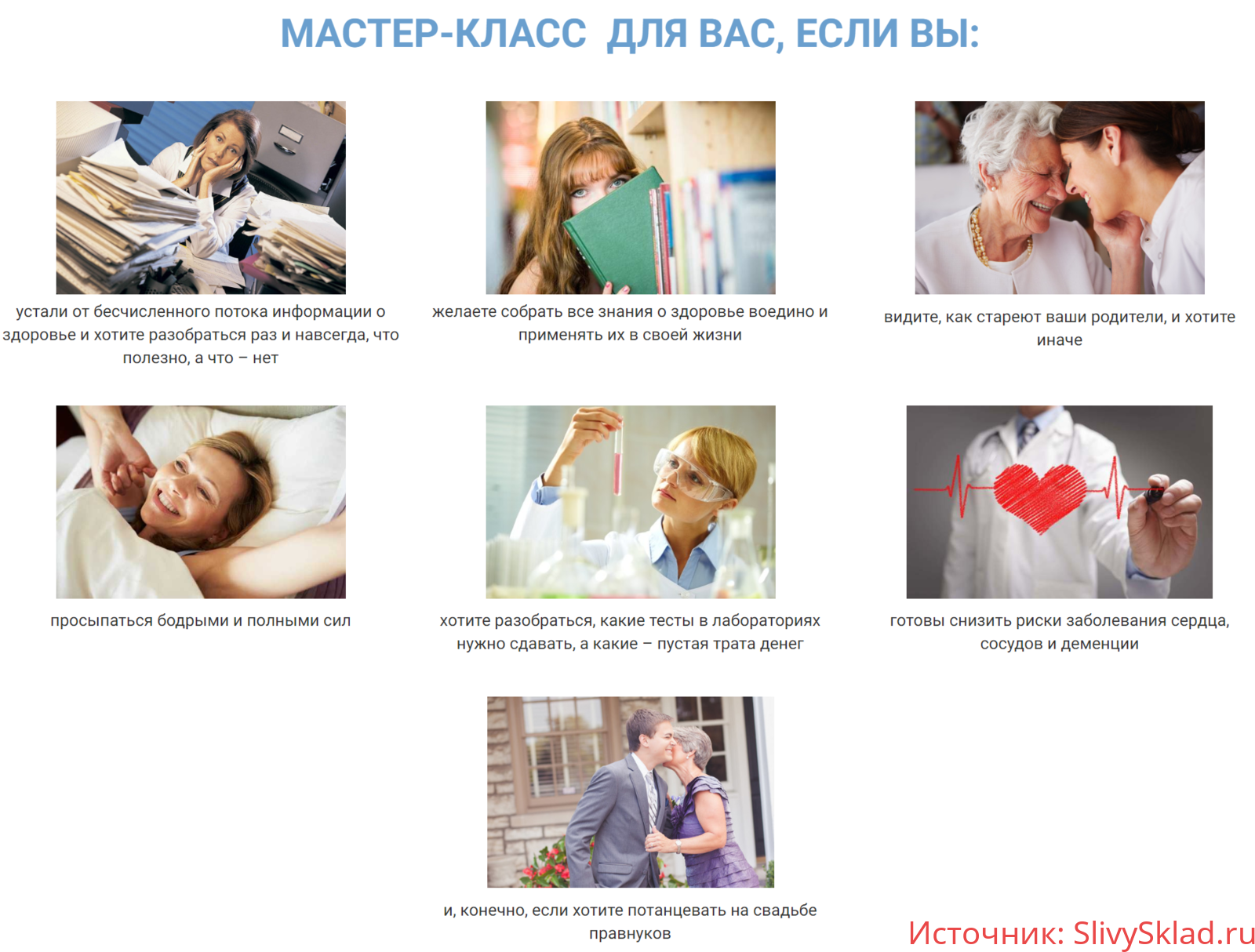 МАСТЕР-КЛАСС ДЛЯ ВАС, ЕСЛИ ВЫ:

устали от бесчисленного потока информации о здоровье и хотите разобраться раз и навсегда, что полезно, а что – нет

желаете собрать все знания о здоровье воедино и применять их в своей жизни

видите, как стареют ваши родители, и хотите иначе

просыпаться бодрыми и полными сил

хотите разобраться, какие тесты в лабораториях нужно сдавать, а какие – пустая трата денег

готовы снизить риски заболевания сердца, сосудов и деменции

и, конечно, если хотите потанцевать на свадьбе правнуков

Источник: SlivySklad.ru